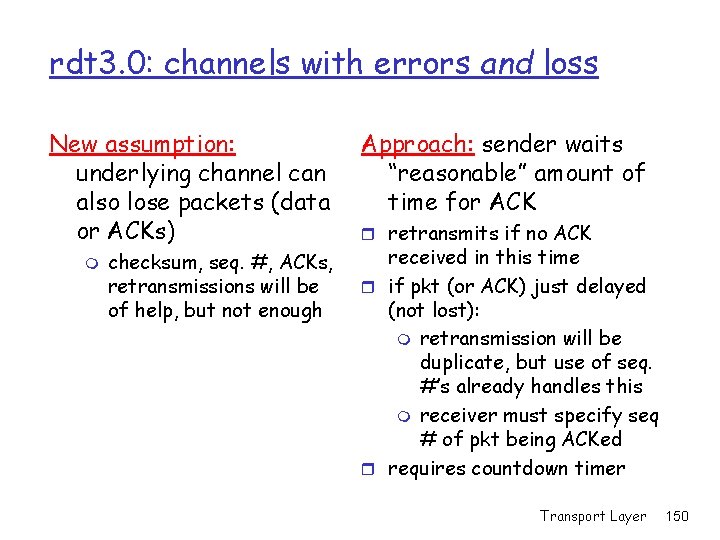 rdt3.0: channels with errors and loss

New assumption: underlying channel can also lose packets (data or ACKs)

• checksum, seq. #, ACKs, retransmissions will be of help, but not enough

Approach: sender waits "reasonable" amount of time for ACK

• retransmits if no ACK received in this time
• if pkt (or ACK) just delayed (not lost):
• retransmission will be duplicate, but use of seq. #'s already handles this
• receiver must specify seq # of pkt being ACKed
• requires countdown timer

Transport Layer 150